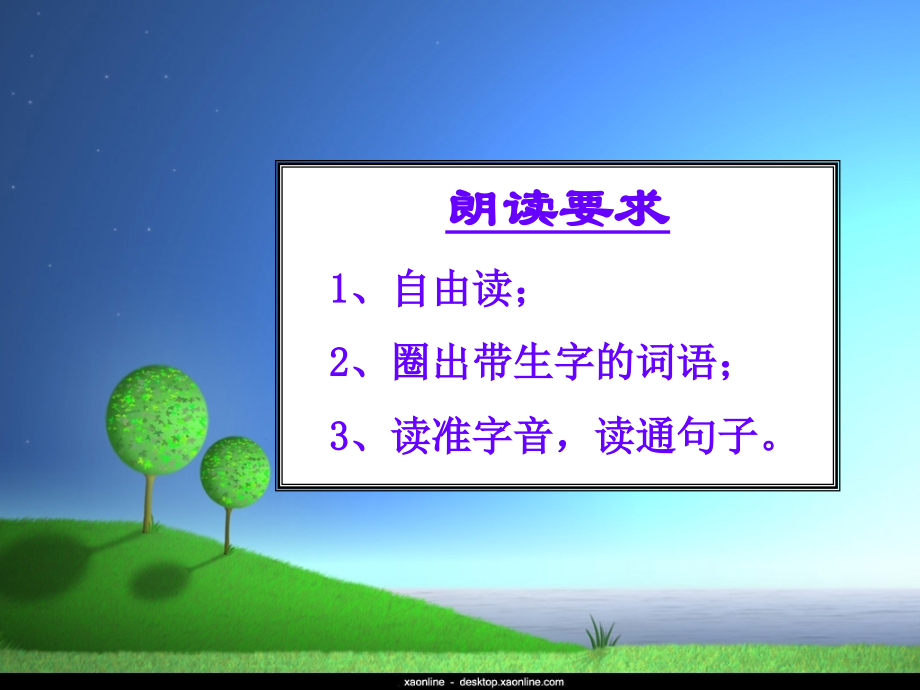 朗读要求

1、自由读；

2、圈出带生字的词语；

3、读准字音，读通句子。

xaonline - desktop.xaonline.com